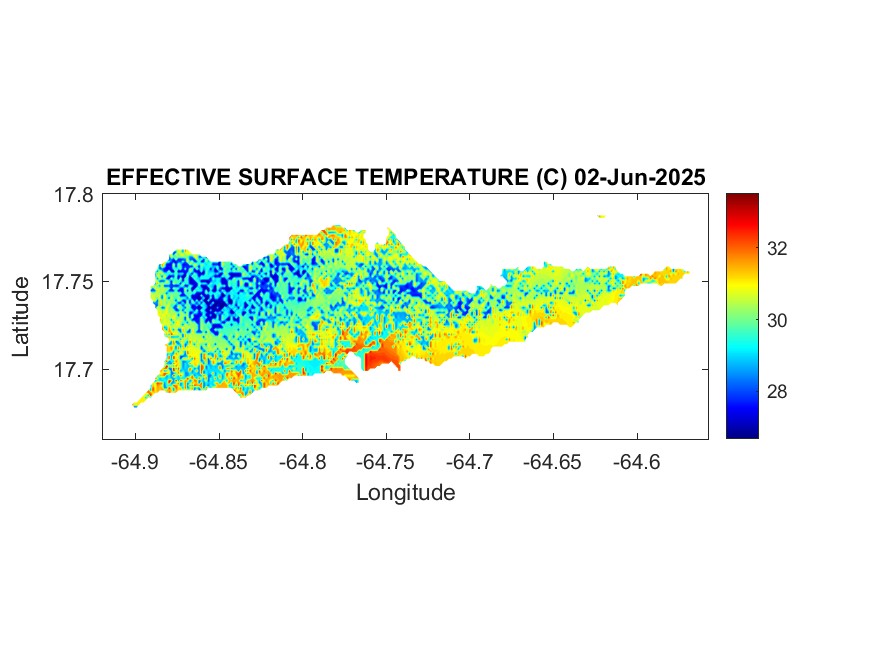 EFFECTIVE SURFACE TEMPERATURE (C) 02-Jun-2025

17.8
17.75
17.7

Latitude

-64.9 -64.85 -64.8 -64.75 -64.7 -64.65 -64.6

Longitude

32
30
28